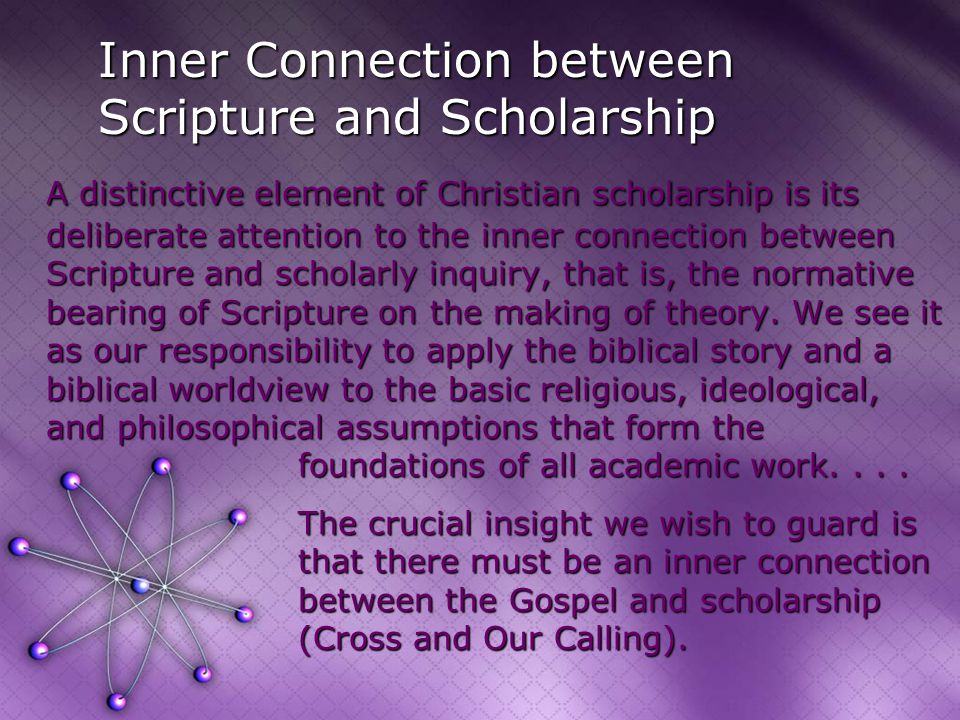 Inner Connection between Scripture and Scholarship

A distinctive element of Christian scholarship is its deliberate attention to the inner connection between Scripture and scholarly inquiry, that is, the normative bearing of Scripture on the making of theory. We see it as our responsibility to apply the biblical story and a biblical worldview to the basic religious, ideological, and philosophical assumptions that form the foundations of all academic work. . . .

The crucial insight we wish to guard is that there must be an inner connection between the Gospel and scholarship (Cross and Our Calling).